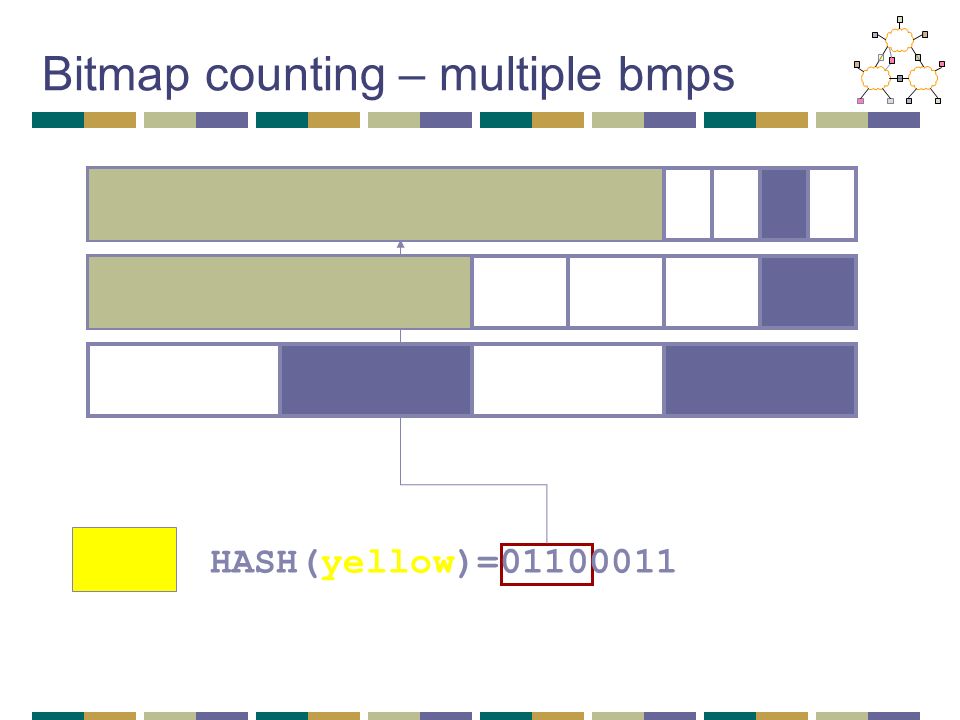 Bitmap counting – multiple bmps

HASH(yellow)=01100011